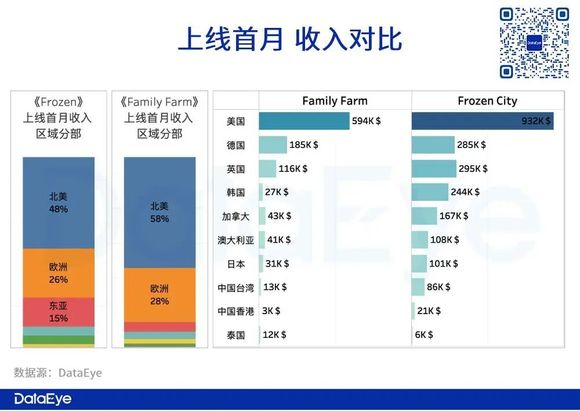 上线首月 收入对比

DataEye

《Frozen》
上线首月收入
区域分部

北美
48%

欧洲
26%

东亚
15%

《Family Farm》
上线首月收入
区域分部

北美
58%

欧洲
28%

|  | Family Farm | Frozen City |
|---|---|---|
| 美国 | 594K $ | 932K $ |
| 德国 | 185K $ | 285K $ |
| 英国 | 116K $ | 295K $ |
| 韩国 | 27K $ | 244K $ |
| 加拿大 | 43K $ | 167K $ |
| 澳大利亚 | 41K $ | 108K $ |
| 日本 | 31K $ | 101K $ |
| 中国台湾 | 13K $ | 86K $ |
| 中国香港 | 3K $ | 21K $ |
| 泰国 | 12K $ | 6K $ |

数据源：DataEye

DataEye